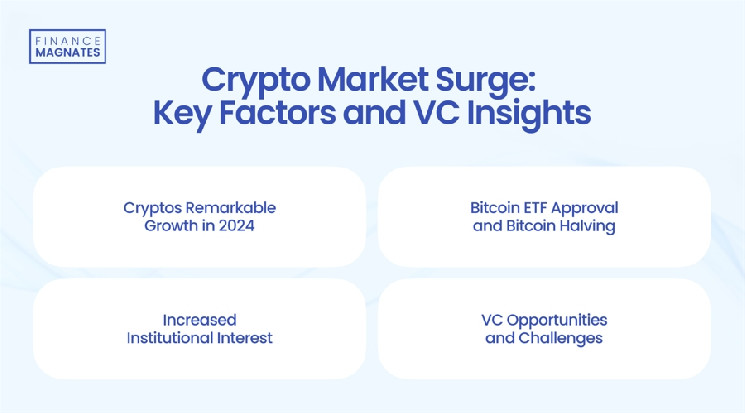 FINANCE MAGNATES

Crypto Market Surge: Key Factors and VC Insights

Cryptos Remarkable Growth in 2024

Bitcoin ETF Approval and Bitcoin Halving

Increased Institutional Interest

VC Opportunities and Challenges